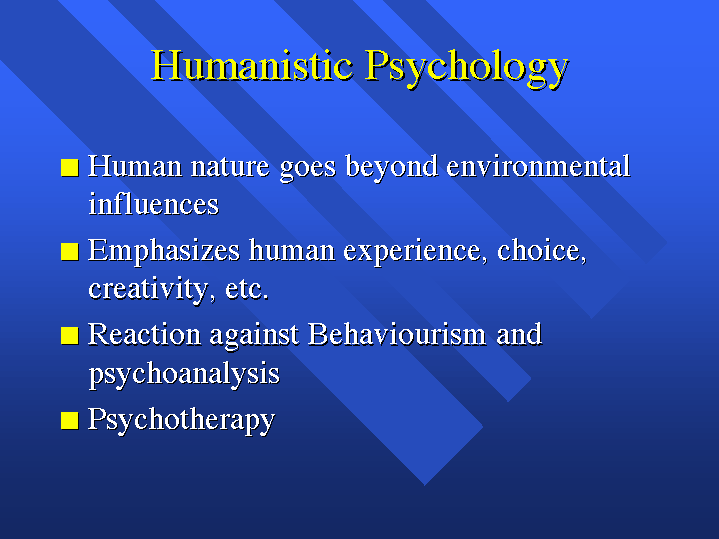 Humanistic Psychology

- Human nature goes beyond environmental influences
- Emphasizes human experience, choice, creativity, etc.
- Reaction against Behaviourism and psychoanalysis
- Psychotherapy